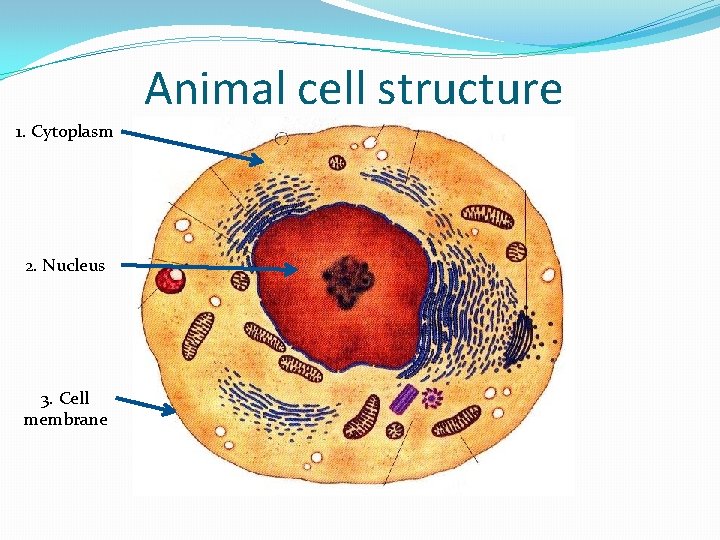 Animal cell structure

1. Cytoplasm

2. Nucleus

3. Cell membrane